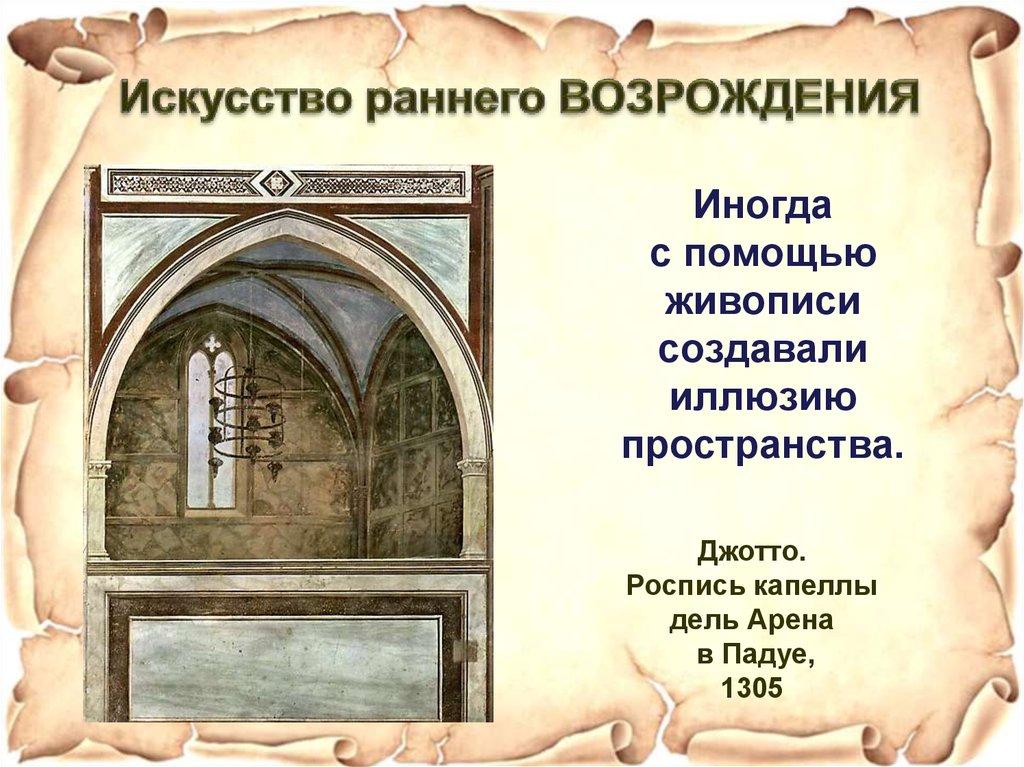 Искусство раннего ВОЗРОЖДЕНИЯ

Иногда с помощью живописи создавали иллюзию пространства.

Джотто.
Роспись капеллы дель Арена в Падуе, 1305